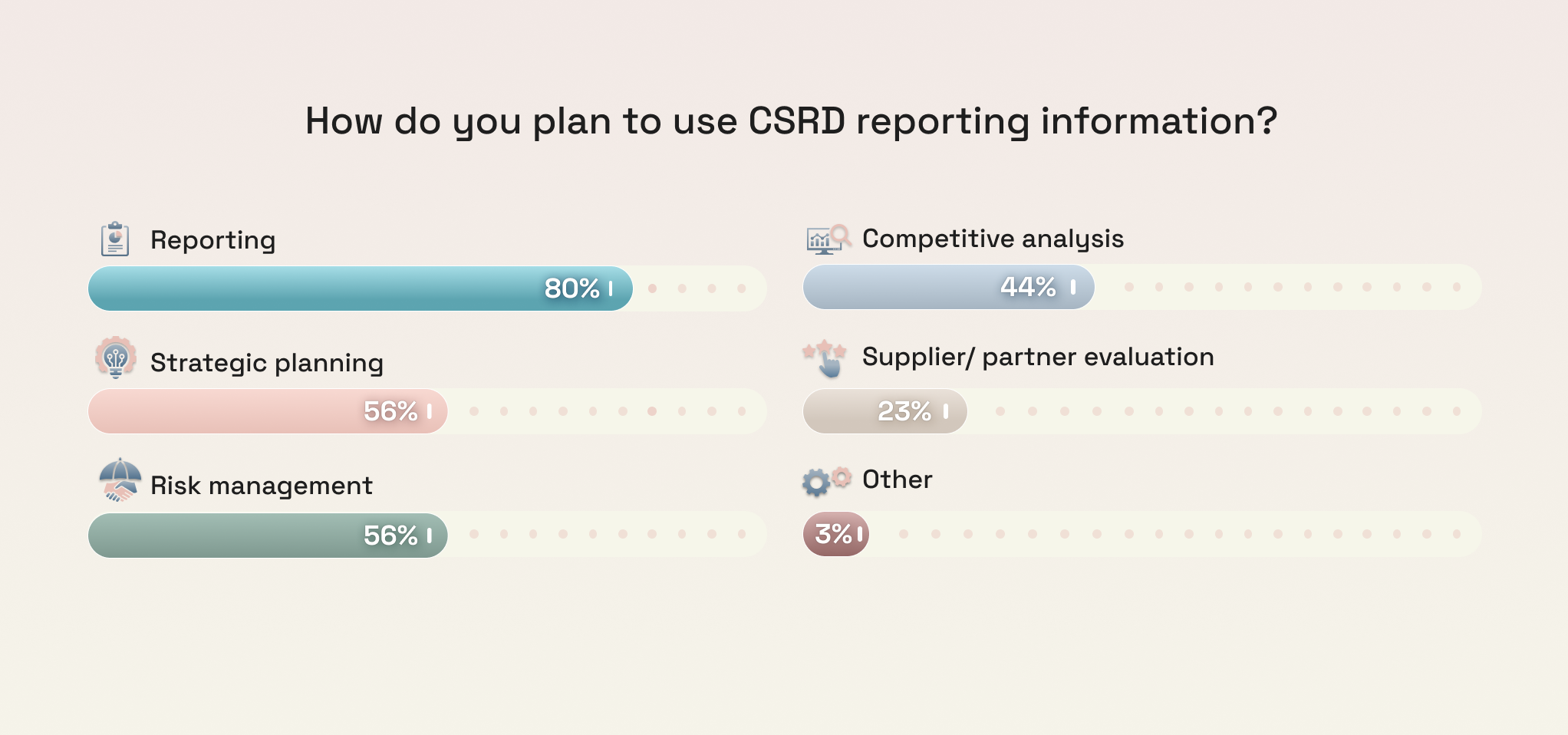 How do you plan to use CSRD reporting information?

Reporting
80%

Strategic planning
56%

Risk management
56%

Competitive analysis
44%

Supplier/ partner evaluation
23%

Other
3%